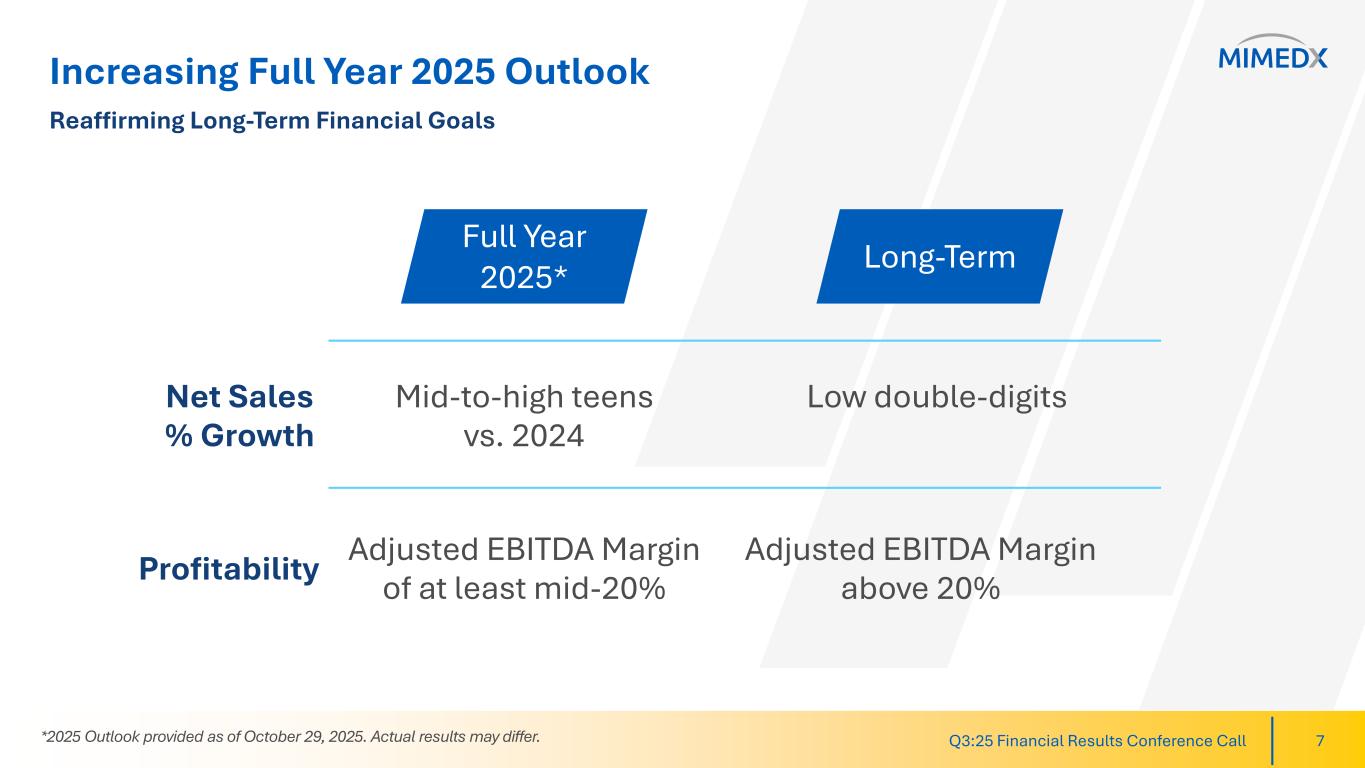 Increasing Full Year 2025 Outlook
Reaffirming Long-Term Financial Goals

MIMEDX

| | Full Year 2025* | Long-Term |
|---|---|---|
| Net Sales % Growth | Mid-to-high teens vs. 2024 | Low double-digits |
| Profitability | Adjusted EBITDA Margin of at least mid-20% | Adjusted EBITDA Margin above 20% |

*2025 Outlook provided as of October 29, 2025. Actual results may differ.

Q3:25 Financial Results Conference Call 7